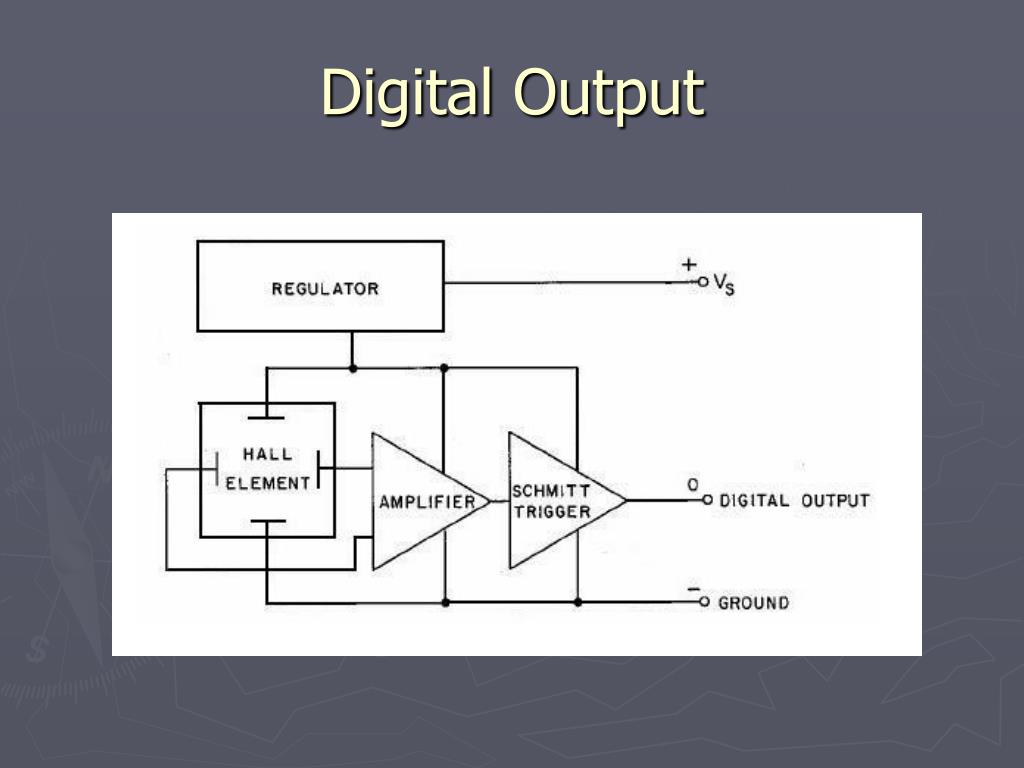 Digital Output

REGULATOR

+ $V_S$

HALL ELEMENT

AMPLIFIER

SCHMITT TRIGGER

O DIGITAL OUTPUT

− GROUND